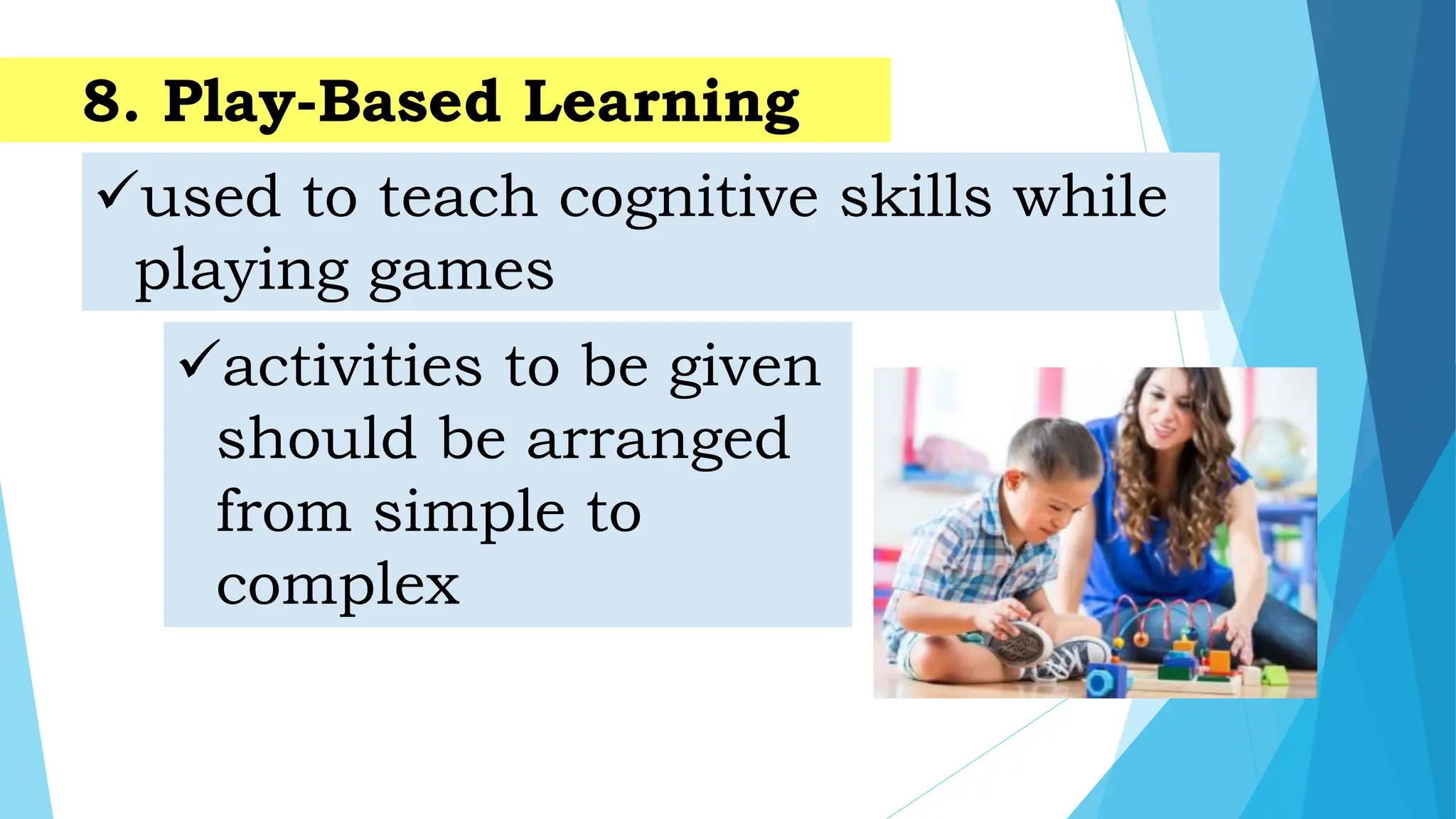 8. Play-Based Learning

✓used to teach cognitive skills while playing games

✓activities to be given should be arranged from simple to complex